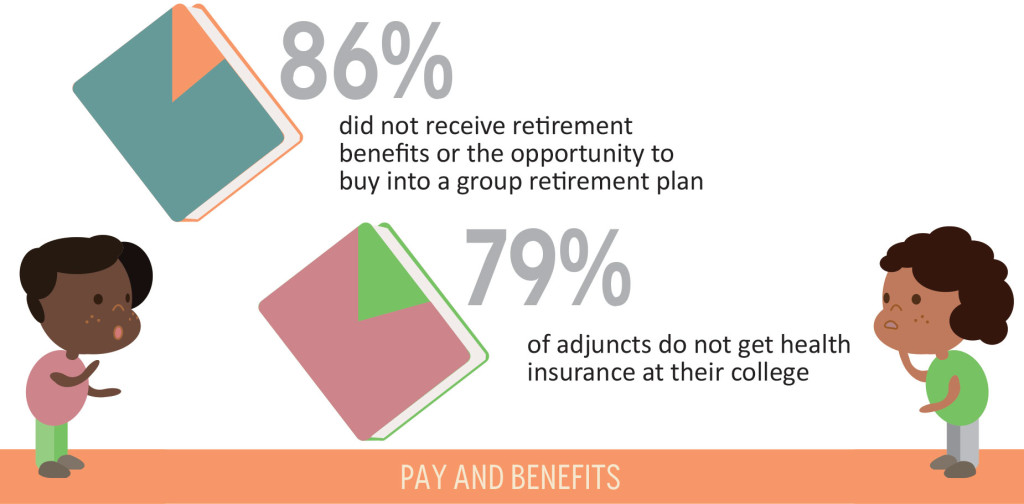 86%

did not receive retirement benefits or the opportunity to buy into a group retirement plan

79%

of adjuncts do not get health insurance at their college

PAY AND BENEFITS